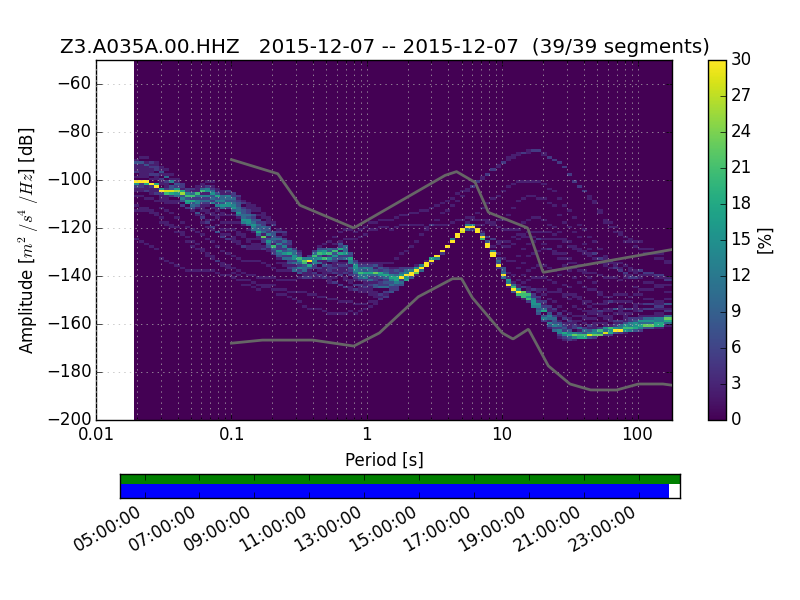 Z3.A035A.00.HHZ 2015-12-07 -- 2015-12-07 (39/39 segments)

Amplitude [$m^2/s^4/Hz$] [dB]

−60
−80
−100
−120
−140
−160
−180
−200

0.01
0.1
1
10
100

Period [s]

30
27
24
21
18
15
12
9
6
3
0

[%]

05:00:00
07:00:00
09:00:00
11:00:00
13:00:00
15:00:00
17:00:00
19:00:00
21:00:00
23:00:00